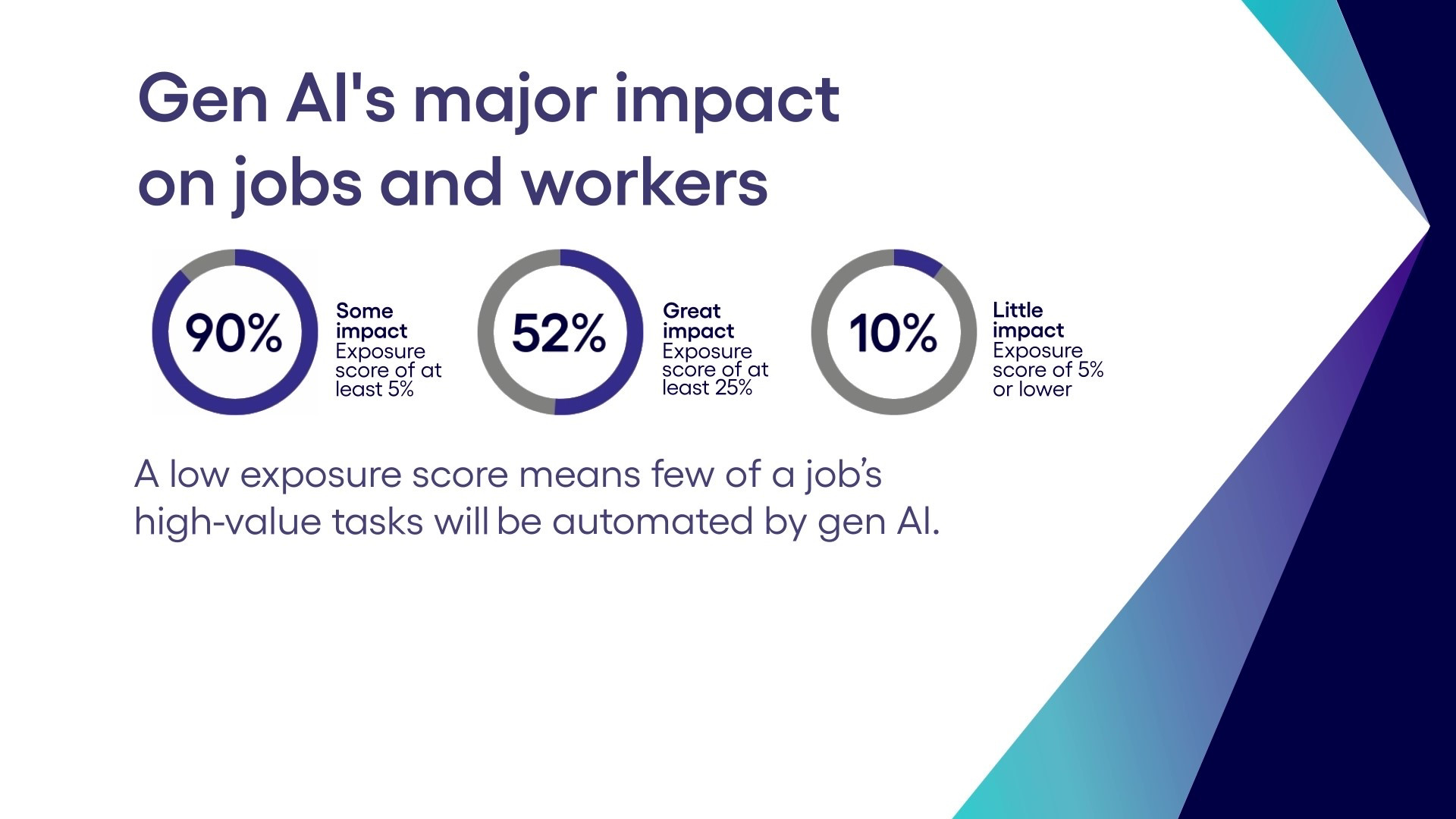 Gen AI's major impact on jobs and workers

90%

Some impact
Exposure score of at least 5%

52%

Great impact
Exposure score of at least 25%

10%

Little impact
Exposure score of 5% or lower

A low exposure score means few of a job's high-value tasks will be automated by gen AI.